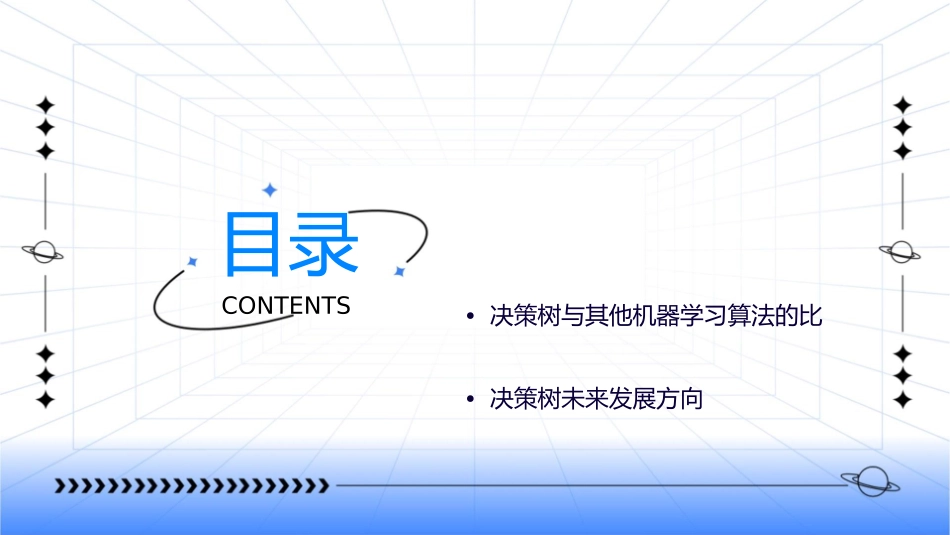 目录
CONTENTS

• 决策树与其他机器学习算法的比

• 决策树未来发展方向